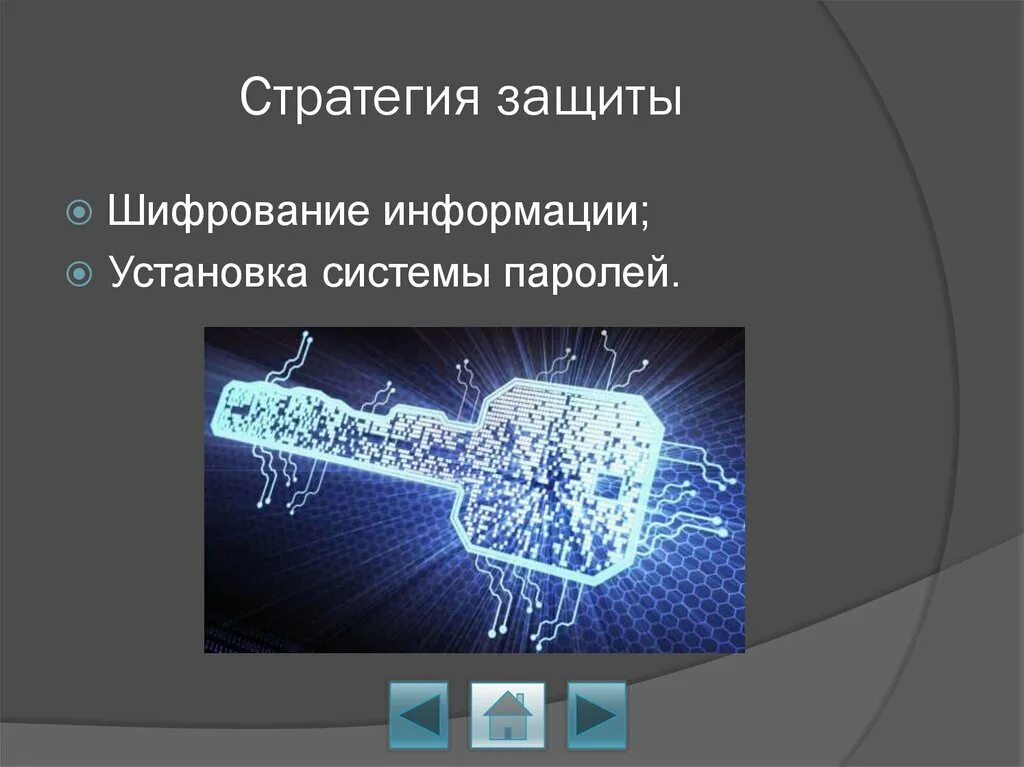 Стратегия защиты

Шифрование информации;
Установка системы паролей.